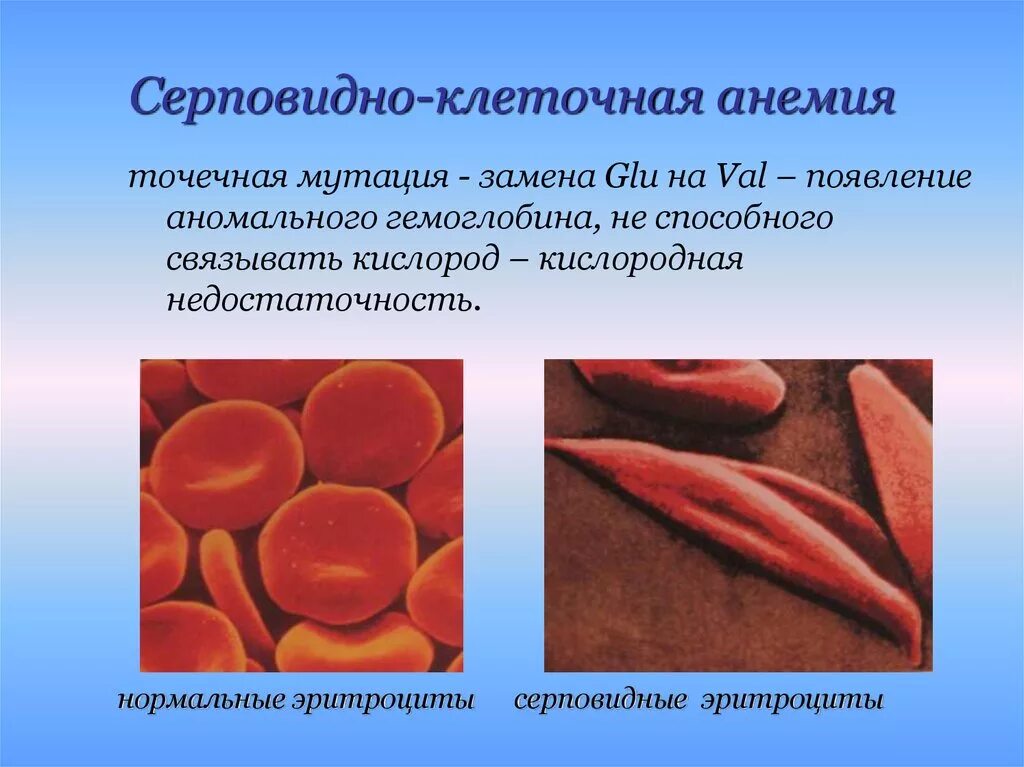 Серповидно-клеточная анемия

точечная мутация - замена Glu на Val – появление аномального гемоглобина, не способного связывать кислород – кислородная недостаточность.

нормальные эритроциты

серповидные эритроциты